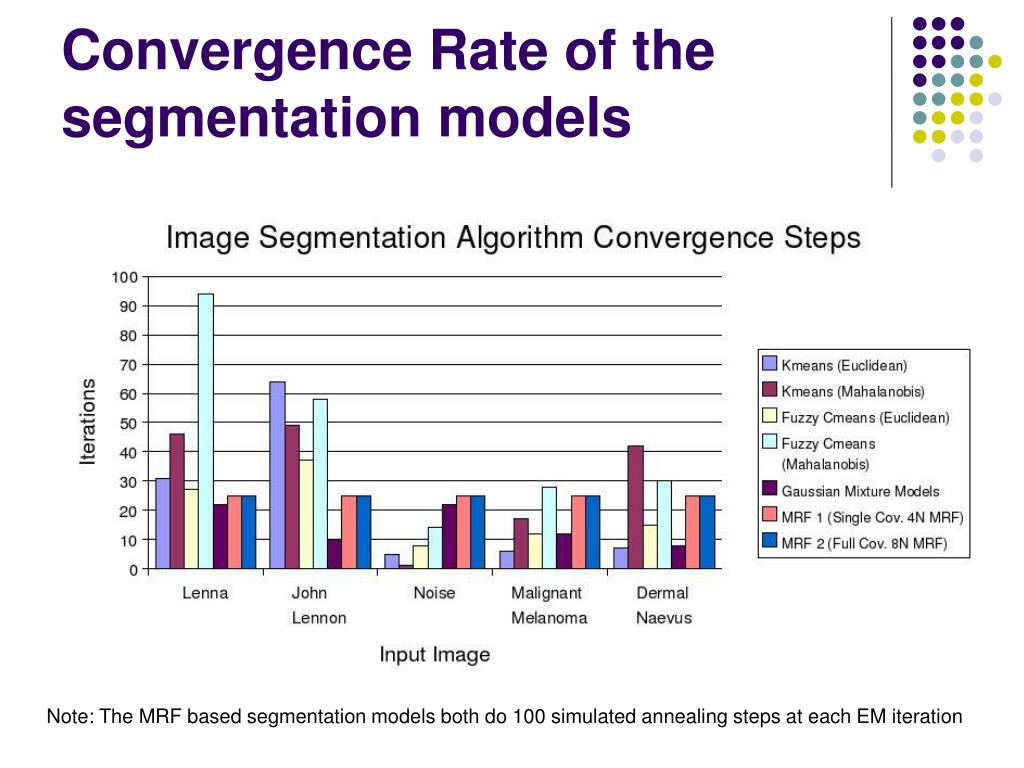 Convergence Rate of the segmentation models

Image Segmentation Algorithm Convergence Steps

Iterations

100
90
80
70
60
50
40
30
20
10
0

Lenna
John Lennon
Noise
Malignant Melanoma
Dermal Naevus

Input Image

Kmeans (Euclidean)
Kmeans (Mahalanobis)
Fuzzy Cmeans (Euclidean)
Fuzzy Cmeans (Mahalanobis)
Gaussian Mixture Models
MRF 1 (Single Cov. 4N MRF)
MRF 2 (Full Cov. 8N MRF)

Note: The MRF based segmentation models both do 100 simulated annealing steps at each EM iteration